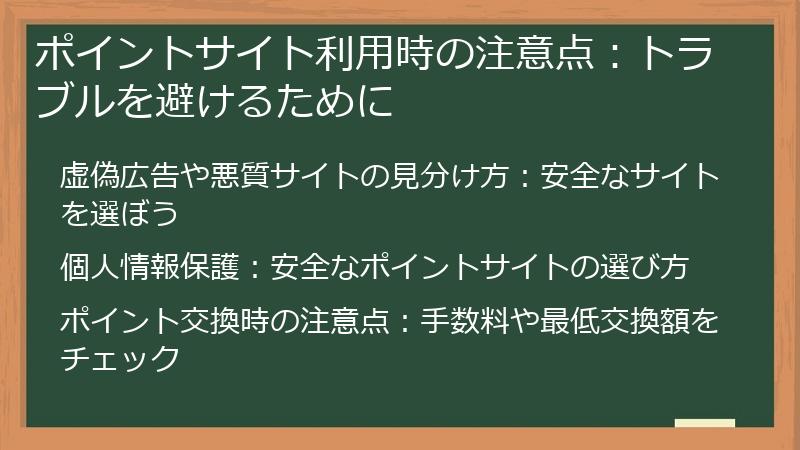 ポイントサイト利用時の注意点：トラブルを避けるために

虚偽広告や悪質サイトの見分け方：安全なサイトを選ぼう

個人情報保護：安全なポイントサイトの選び方

ポイント交換時の注意点：手数料や最低交換額をチェック